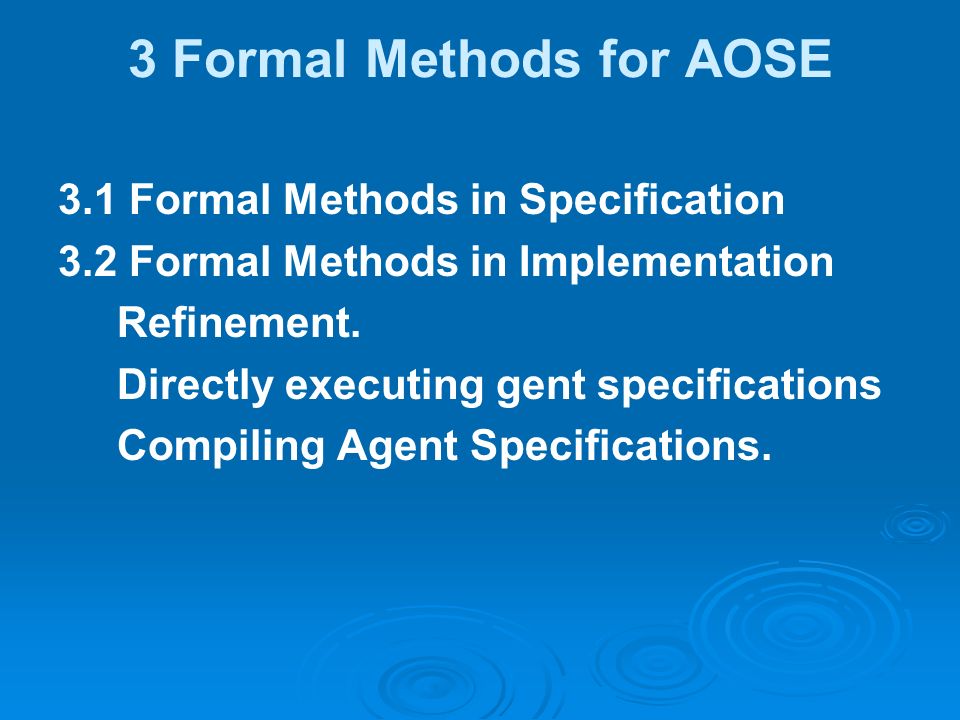 3 Formal Methods for AOSE

3.1 Formal Methods in Specification
3.2 Formal Methods in Implementation
Refinement.
Directly executing gent specifications
Compiling Agent Specifications.